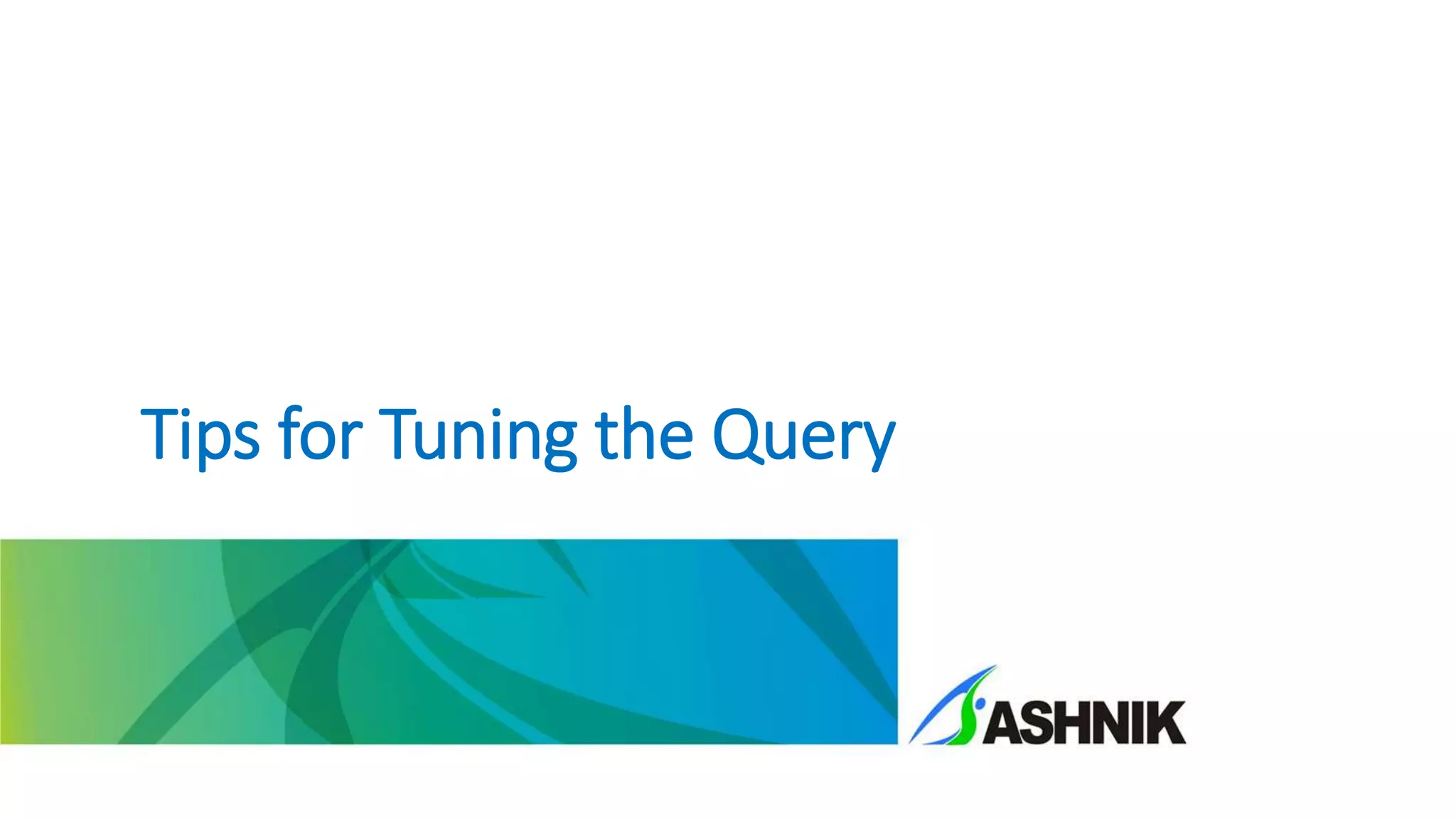 Tips for Tuning the Query

ASHNIK